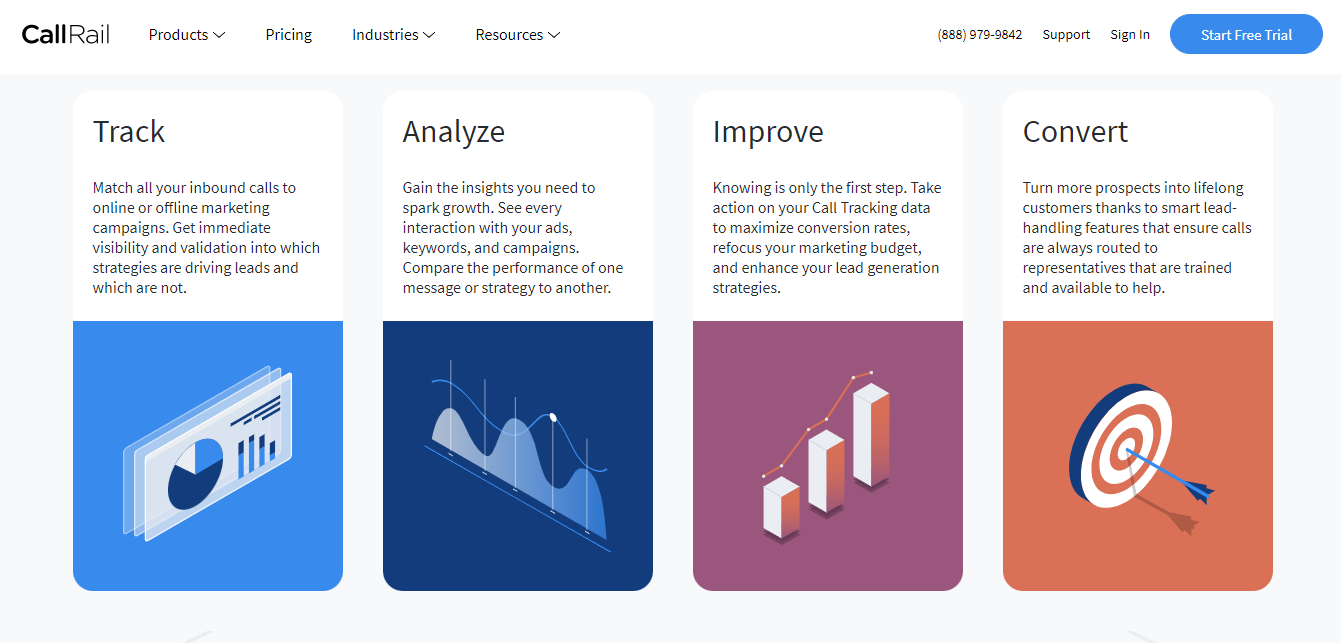 CallRail Products Pricing Industries Resources (888) 979-9842 Support Sign In Start Free Trial

Track

Match all your inbound calls to online or offline marketing campaigns. Get immediate visibility and validation into which strategies are driving leads and which are not.

Analyze

Gain the insights you need to spark growth. See every interaction with your ads, keywords, and campaigns. Compare the performance of one message or strategy to another.

Improve

Knowing is only the first step. Take action on your Call Tracking data to maximize conversion rates, refocus your marketing budget, and enhance your lead generation strategies.

Convert

Turn more prospects into lifelong customers thanks to smart lead-handling features that ensure calls are always routed to representatives that are trained and available to help.